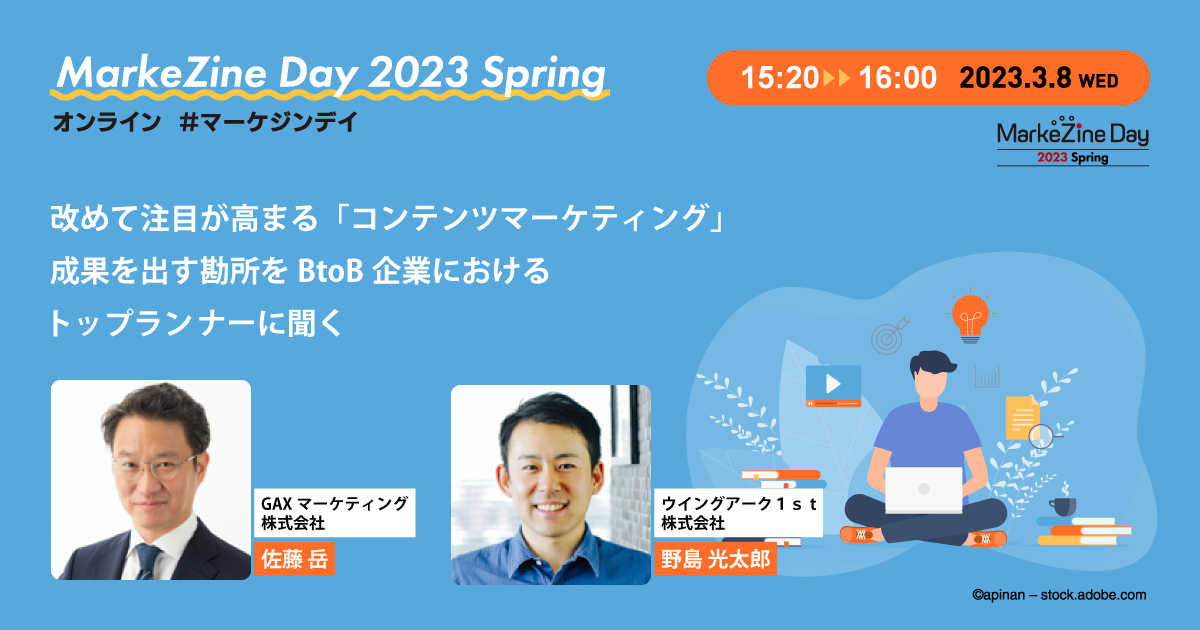 MarkeZine Day 2023 Spring
オンライン #マーケジンデイ

15:20 ▶▶ 16:00 2023.3.8 WED

MarkeZine Day
2023 Spring

改めて注目が高まる「コンテンツマーケティング」
成果を出す勘所を BtoB 企業における
トップランナーに聞く

GAX マーケティング
株式会社
佐藤 岳

ウイングアーク１ｓｔ
株式会社
野島 光太郎

©apinan – stock.adobe.com